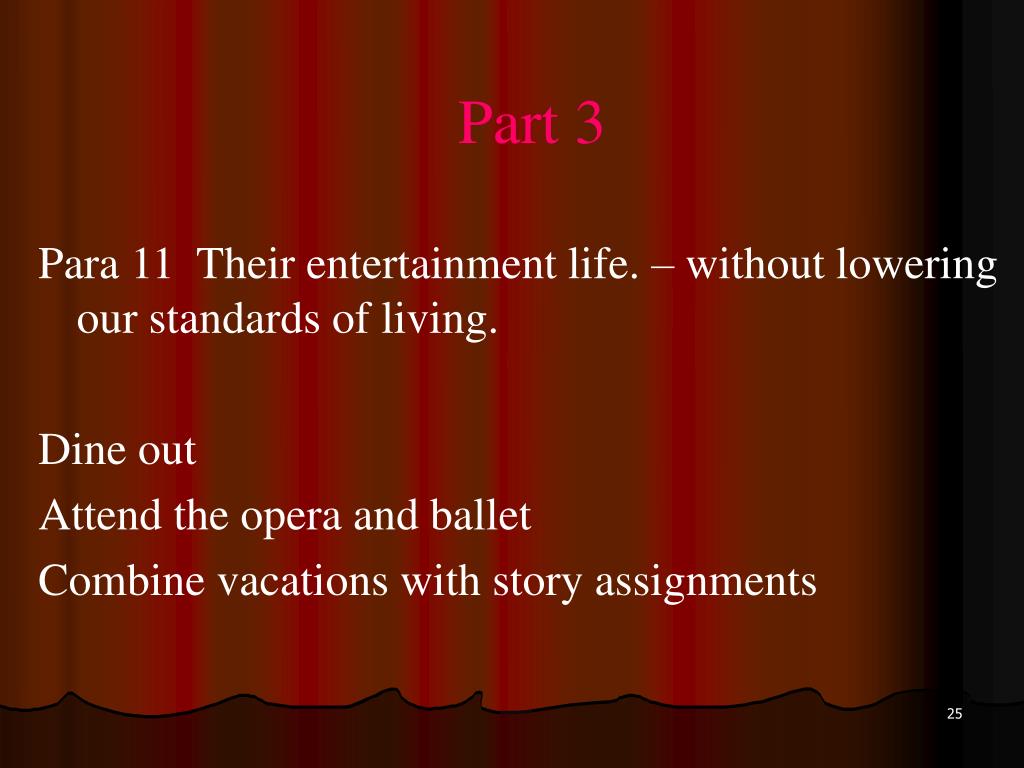 Part 3

Para 11 Their entertainment life. – without lowering our standards of living.

Dine out

Attend the opera and ballet

Combine vacations with story assignments

25